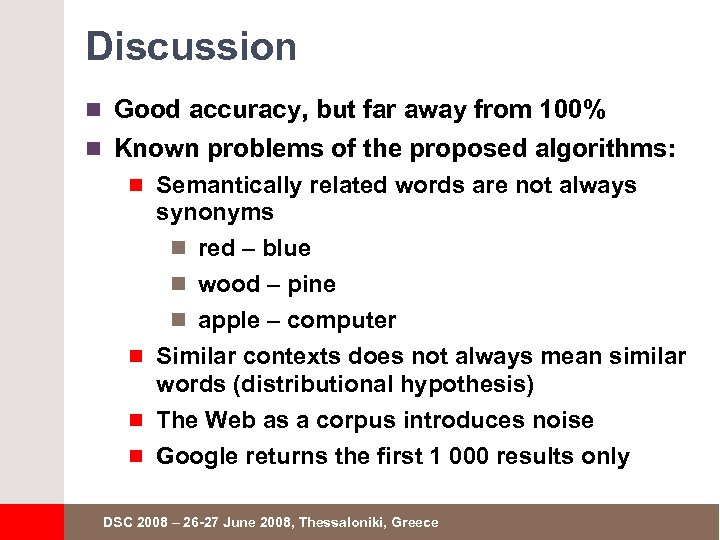 Discussion

Good accuracy, but far away from 100%

Known problems of the proposed algorithms:

Semantically related words are not always synonyms

red – blue

wood – pine

apple – computer

Similar contexts does not always mean similar words (distributional hypothesis)

The Web as a corpus introduces noise

Google returns the first 1 000 results only

DSC 2008 – 26-27 June 2008, Thessaloniki, Greece